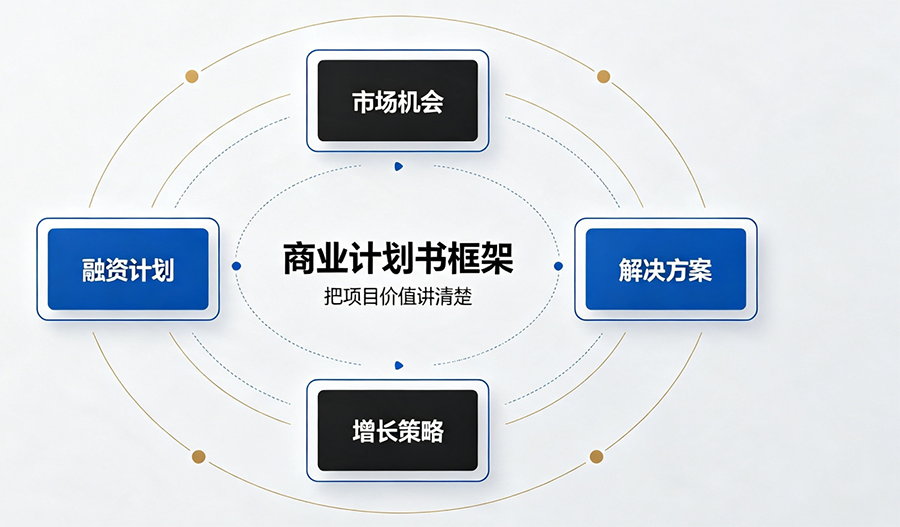 市场机会

融资计划

商业计划书框架
把项目价值讲清楚

解决方案

增长策略